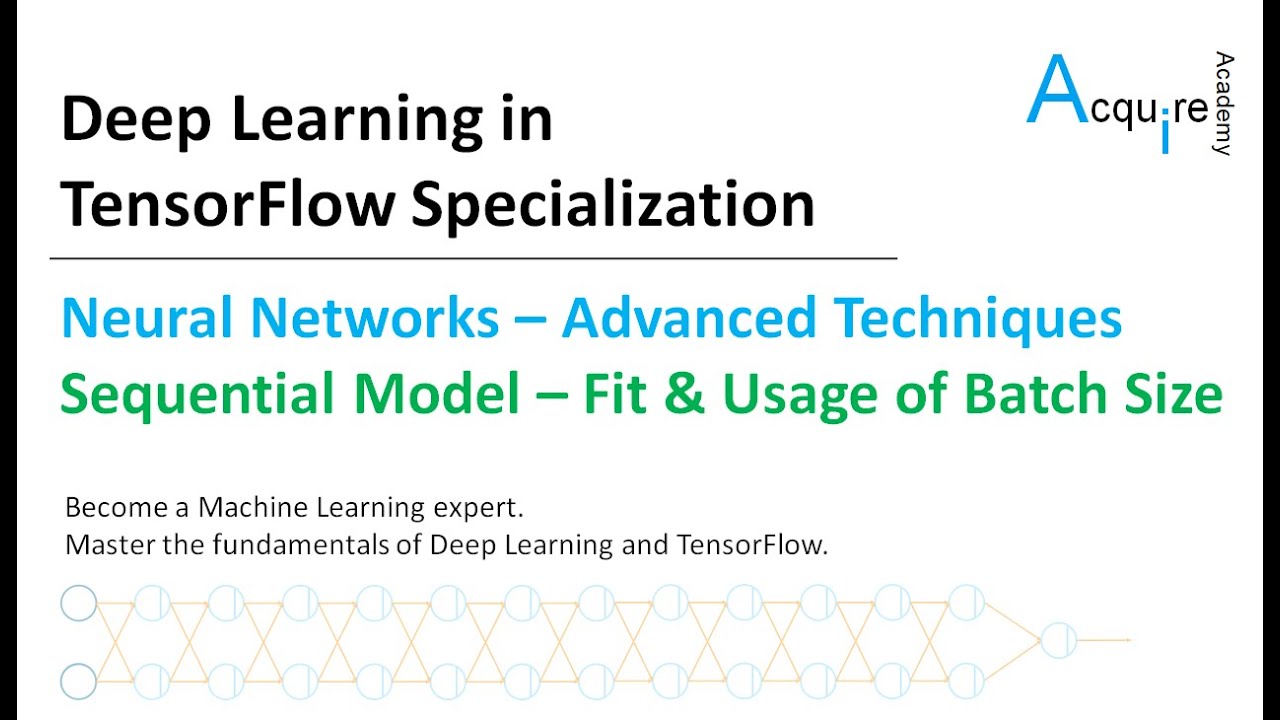 Deep Learning in TensorFlow Specialization

Acquire Academy

Neural Networks – Advanced Techniques
Sequential Model – Fit & Usage of Batch Size

Become a Machine Learning expert.
Master the fundamentals of Deep Learning and TensorFlow.